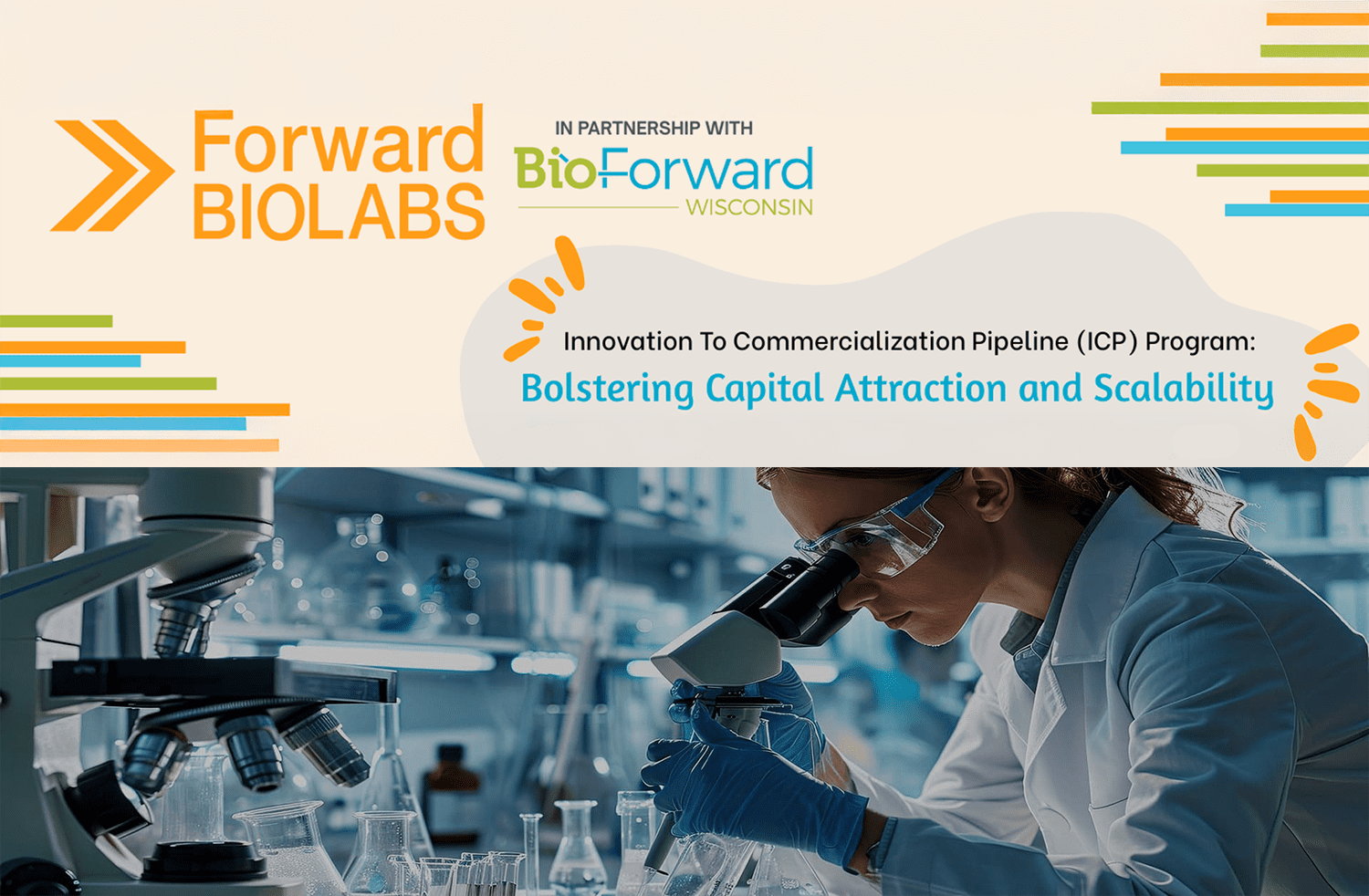 Forward BIOLABS

IN PARTNERSHIP WITH

BioForward WISCONSIN

Innovation To Commercialization Pipeline (ICP) Program:

Bolstering Capital Attraction and Scalability